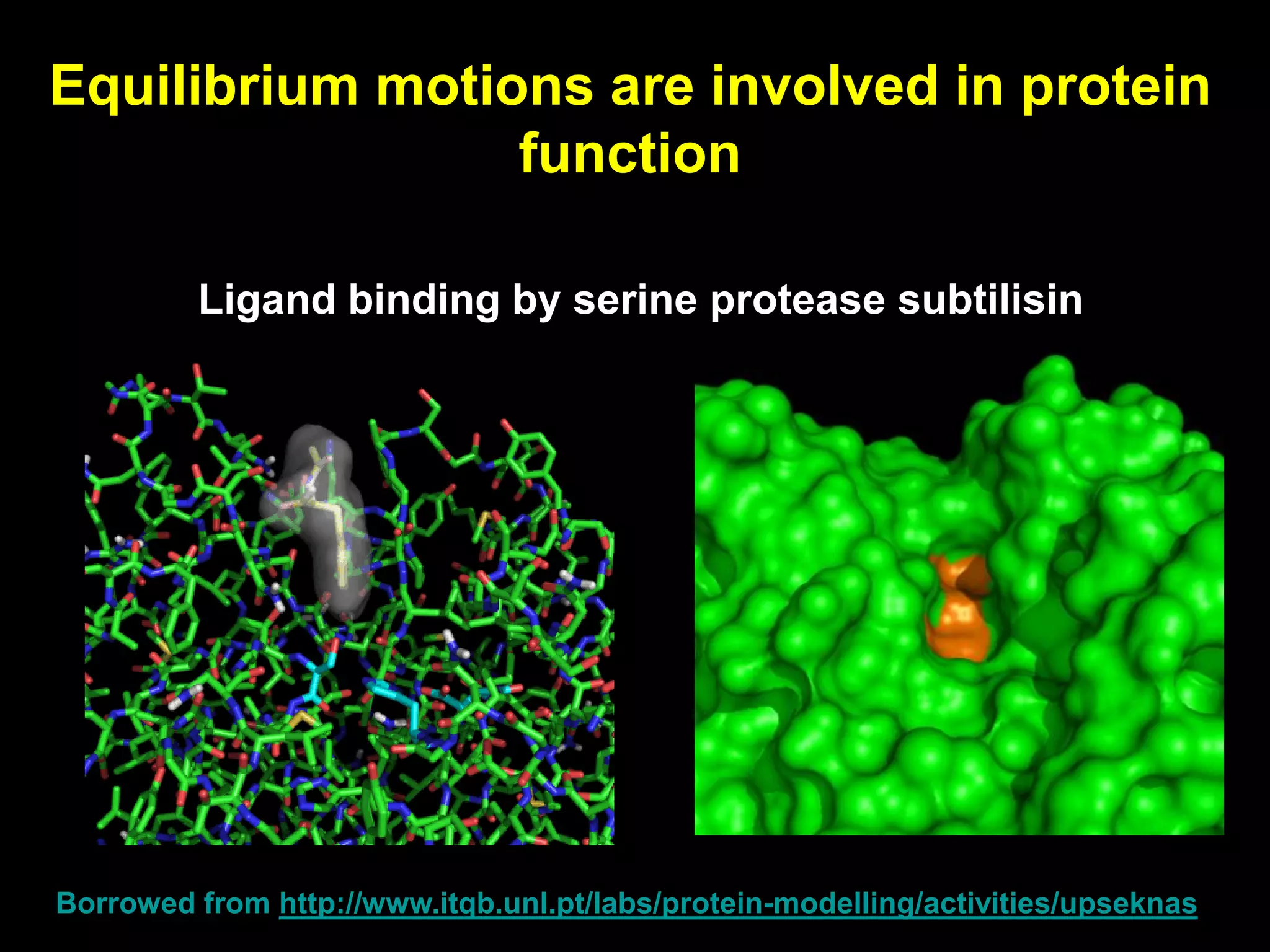 Equilibrium motions are involved in protein function

Ligand binding by serine protease subtilisin

Borrowed from http://www.itqb.unl.pt/labs/protein-modelling/activities/upseknas